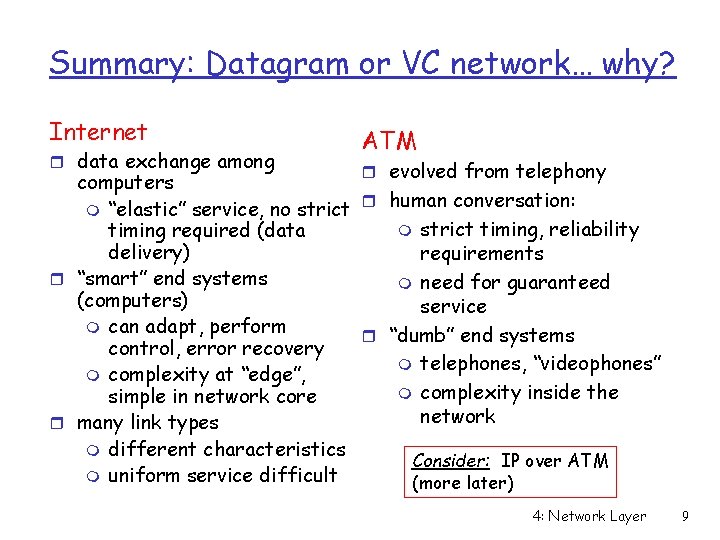 Summary: Datagram or VC network… why?

Internet
- data exchange among computers
  - "elastic" service, no strict timing required (data delivery)
- "smart" end systems (computers)
  - can adapt, perform control, error recovery
  - complexity at "edge", simple in network core
- many link types
  - different characteristics
  - uniform service difficult

ATM
- evolved from telephony
- human conversation:
  - strict timing, reliability requirements
  - need for guaranteed service
- "dumb" end systems
  - telephones, "videophones"
  - complexity inside the network

Consider: IP over ATM (more later)

4: Network Layer 9